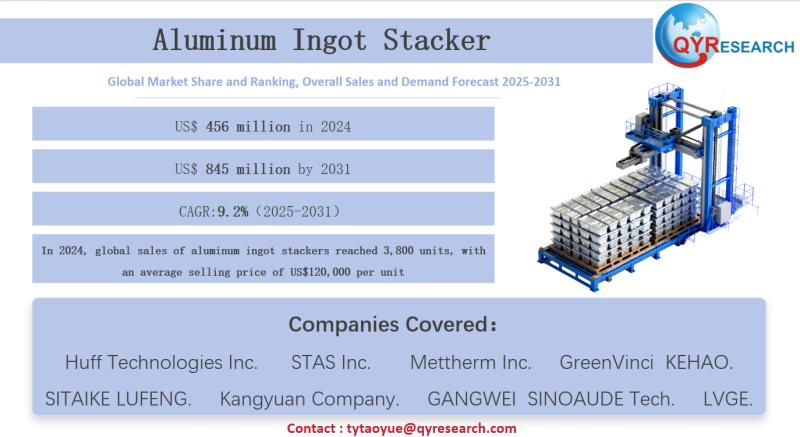 Aluminum Ingot Stacker

QYRESEARCH

Global Market Share and Ranking, Overall Sales and Demand Forecast 2025-2031

US$ 456 million in 2024

US$ 845 million by 2031

CAGR:9.2% (2025-2031)

In 2024, global sales of aluminum ingot stackers reached 3,800 units, with an average selling price of US$120,000 per unit

Companies Covered:

Huff Technologies Inc. STAS Inc. Mettherm Inc. GreenVinci KEHAO. SITAIKE LUFENG. Kangyuan Company. GANGWEI SINOAUDE Tech. LVGE.

Contact : tytaoyue@qyresearch.com